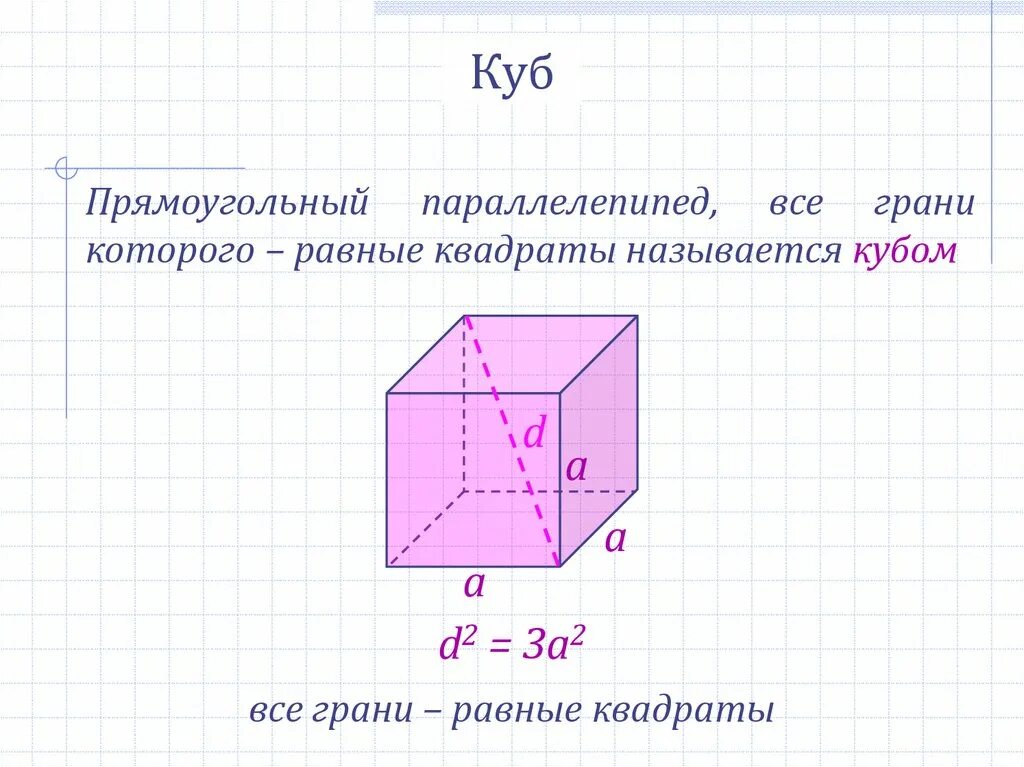 Куб

Прямоугольный параллелепипед, все грани которого – равные квадраты называется кубом

$d$

$a$

$a$

$a$

$d^2 = 3a^2$

все грани – равные квадраты